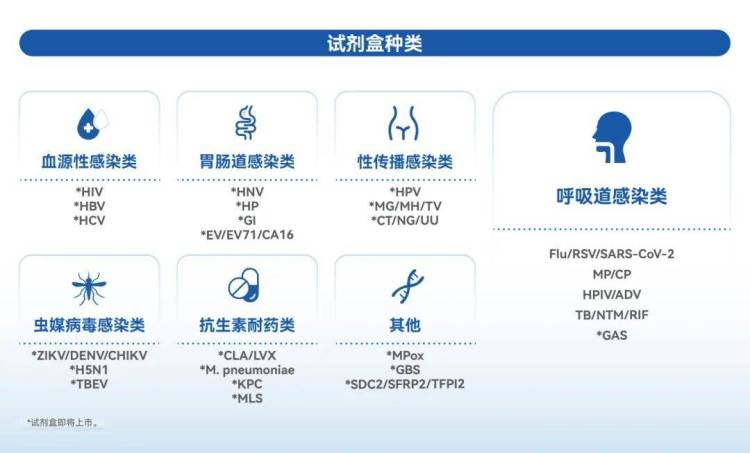 试剂盒种类

血源性感染类

*HIV
*HBV
*HCV

胃肠道感染类

*HNV
*HP
*GI
*EV/EV71/CA16

性传播感染类

*HPV
*MG/MH/TV
*CT/NG/UU

呼吸道感染类

Flu/RSV/SARS-CoV-2
MP/CP
HPIV/ADV
TB/NTM/RIF
*GAS

虫媒病毒感染类

*ZIKV/DENV/CHIKV
*H5N1
*TBEV

抗生素耐药类

*CLA/LVX
*M. pneumoniae
*KPC
*MLS

其他

*MPox
*GBS
*SDC2/SFRP2/TFPI2

*试剂盒即将上市。